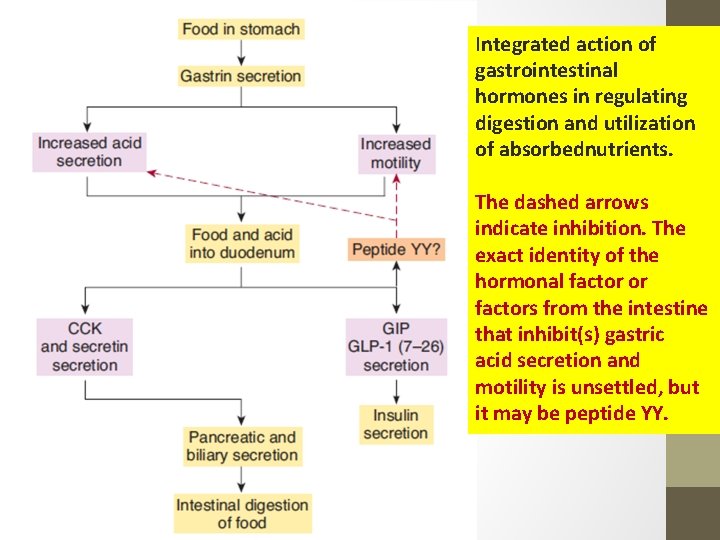 Food in stomach

Gastrin secretion

Increased acid secretion

Increased motility

Food and acid into duodenum

Peptide YY?

CCK and secretin secretion

GIP GLP-1 (7–26) secretion

Insulin secretion

Pancreatic and biliary secretion

Intestinal digestion of food

Integrated action of gastrointestinal hormones in regulating digestion and utilization of absorbednutrients.

The dashed arrows indicate inhibition. The exact identity of the hormonal factor or factors from the intestine that inhibit(s) gastric acid secretion and motility is unsettled, but it may be peptide YY.